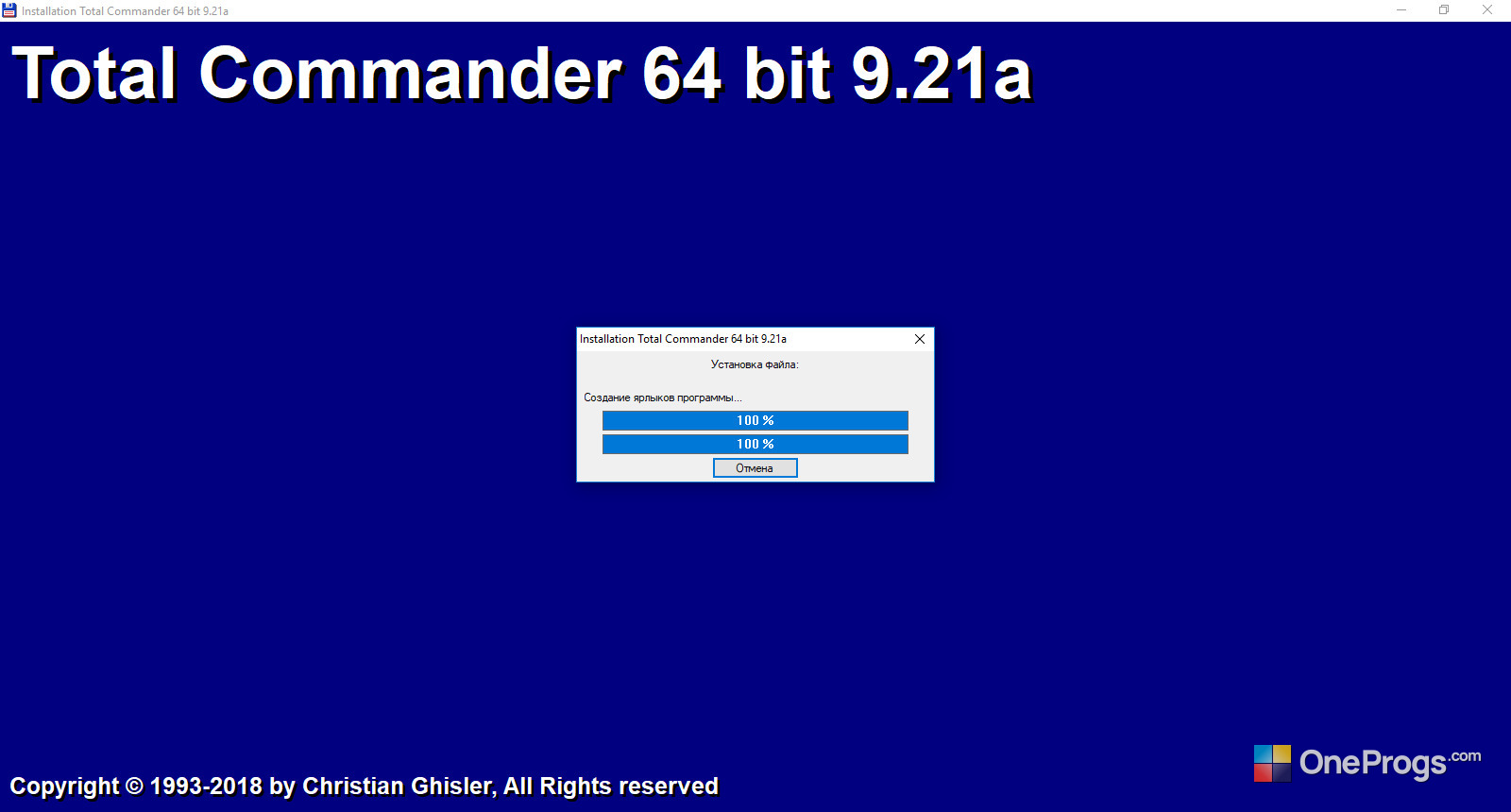 Installation Total Commander 64 bit 9.21a

Total Commander 64 bit 9.21a

Installation Total Commander 64 bit 9.21a

Установка файла:

Создание ярлыков программы...

100 %

100 %

Отмена

Copyright © 1993-2018 by Christian Ghisler, All Rights reserved

OneProgs.com